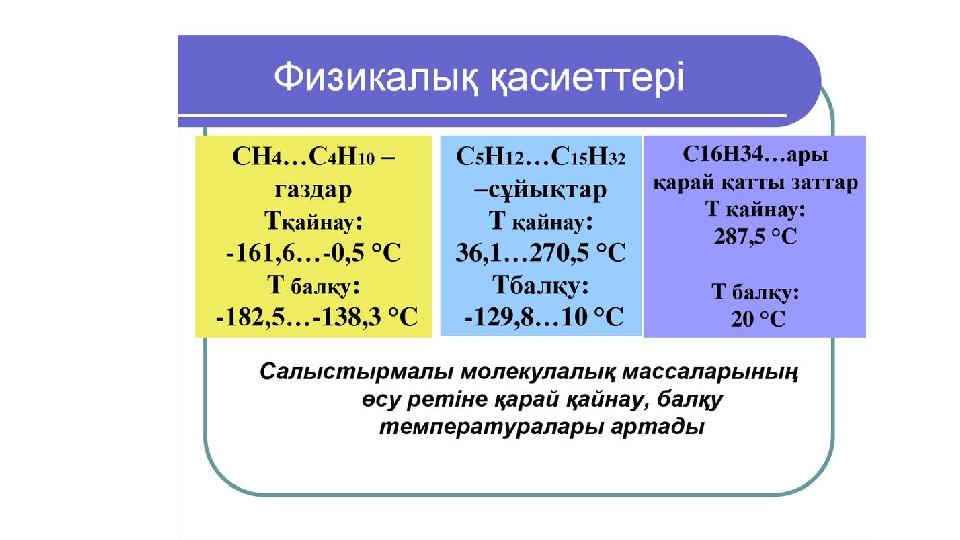 Физикалық қасиеттері

$CH_4…C_4H_{10}$ – газдар Тқайнау: -161,6…-0,5 °С Т балқу: -182,5…-138,3 °С

$C_5H_{12}…C_{15}H_{32}$ –сұйықтар Т қайнау: 36,1…270,5 °С Тбалқу: -129,8…10 °С

С16Н34…ары қарай қатты заттар Т қайнау: 287,5 °С

Т балқу: 20 °С

Салыстырмалы молекулалық массаларының өсу ретіне қарай қайнау, балқу температуралары артады